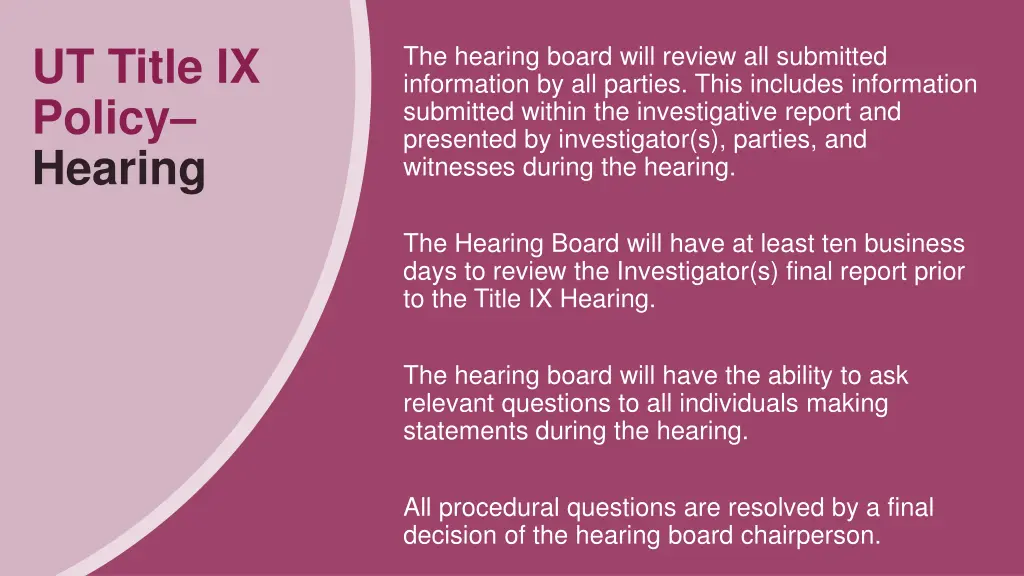 UT Title IX Policy– Hearing

The hearing board will review all submitted information by all parties. This includes information submitted within the investigative report and presented by investigator(s), parties, and witnesses during the hearing.

The Hearing Board will have at least ten business days to review the Investigator(s) final report prior to the Title IX Hearing.

The hearing board will have the ability to ask relevant questions to all individuals making statements during the hearing.

All procedural questions are resolved by a final decision of the hearing board chairperson.